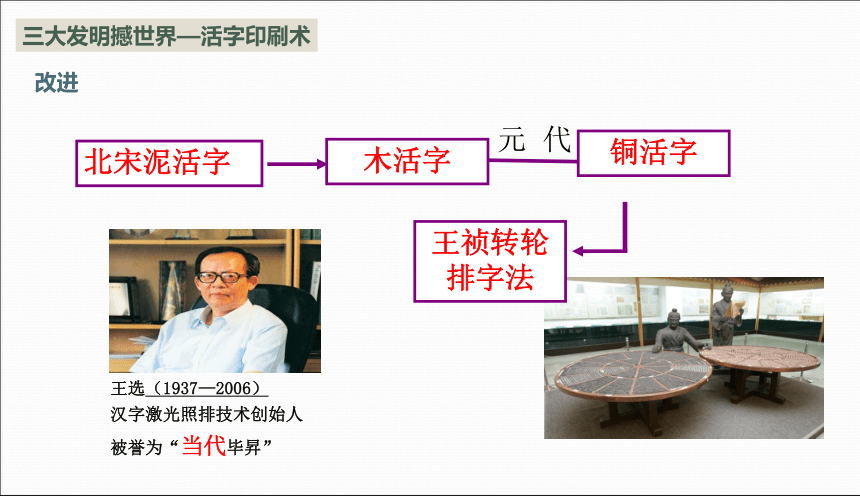 三大发明撼世界—活字印刷术

改进

北宋泥活字

木活字

元 代

铜活字

王祯转轮排字法

王选（1937—2006）
汉字激光照排技术创始人
被誉为“当代毕昇”